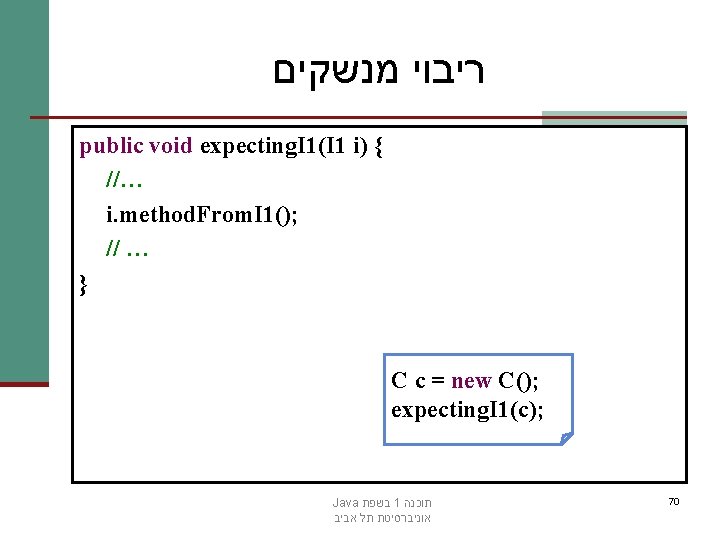 ריבוי מנשקים

public void expectingI1(I1 i) {
//…
i.methodFromI1();
// …
}

C c = new C();
expectingI1(c);

תוכנה 1 בשפת Java
אוניברסיטת תל אביב

70